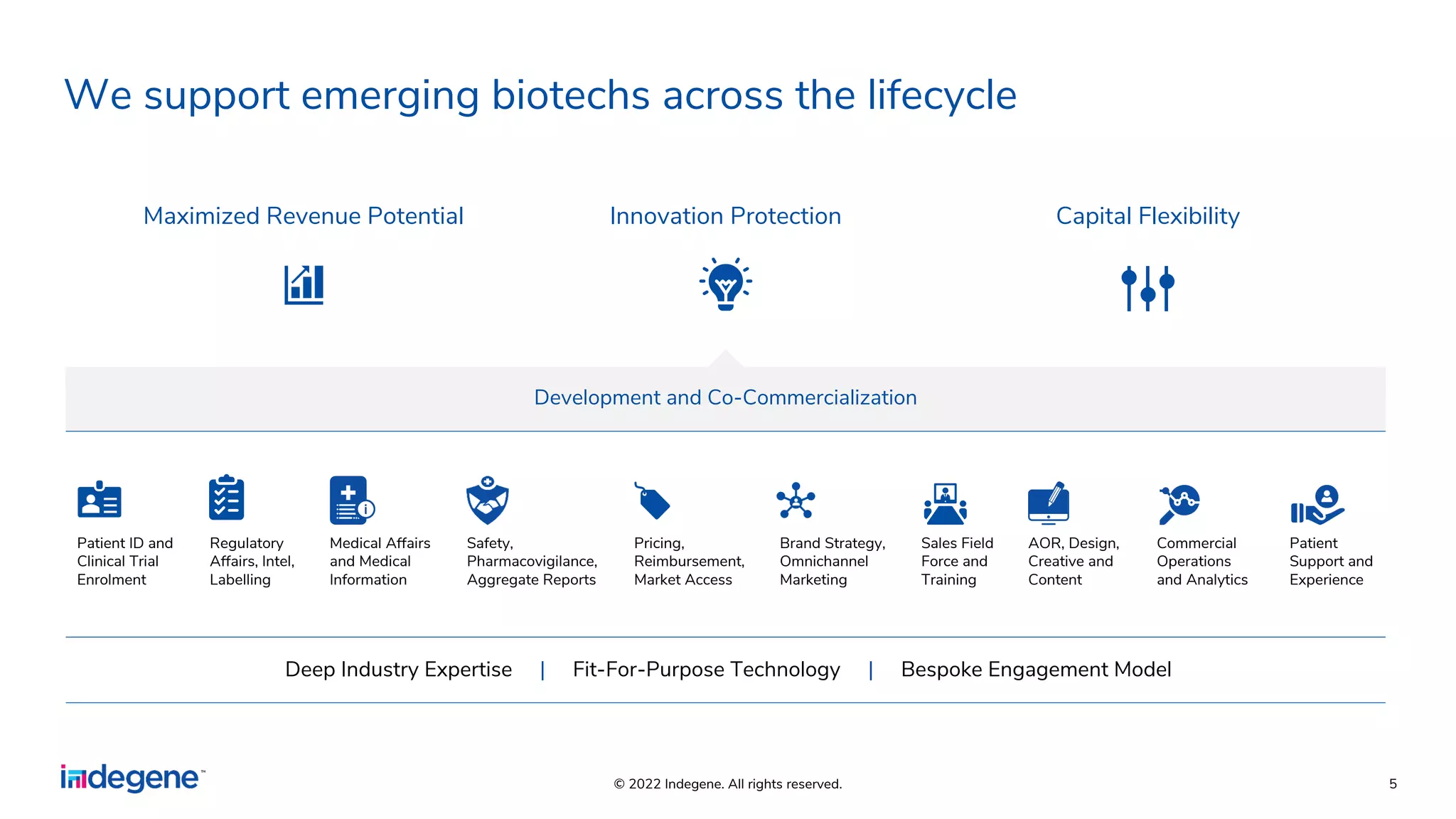 We support emerging biotechs across the lifecycle

Maximized Revenue Potential

Innovation Protection

Capital Flexibility

Development and Co-Commercialization

Patient ID and Clinical Trial Enrolment

Regulatory Affairs, Intel, Labelling

Medical Affairs and Medical Information

Safety, Pharmacovigilance, Aggregate Reports

Pricing, Reimbursement, Market Access

Brand Strategy, Omnichannel Marketing

Sales Field Force and Training

AOR, Design, Creative and Content

Commercial Operations and Analytics

Patient Support and Experience

Deep Industry Expertise | Fit-For-Purpose Technology | Bespoke Engagement Model

indegene™

© 2022 Indegene. All rights reserved.

5